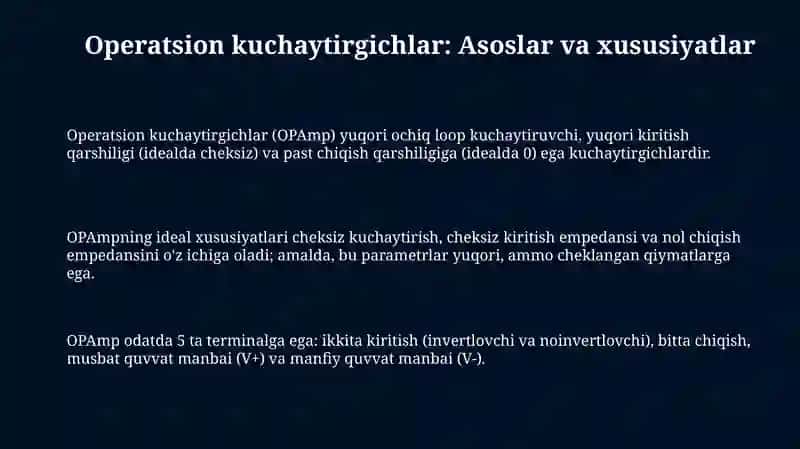 Operatsion kuchaytirgichlar: Asoslar va xususiyatlar

Operatsion kuchaytirgichlar (OPAmp) yuqori ochiq loop kuchaytiruvchi, yuqori kiritish qarshiligi (idealda cheksiz) va past chiqish qarshiligiga (idealda 0) ega kuchaytirgichlardir.

OPAmpning ideal xususiyatlari cheksiz kuchaytirish, cheksiz kiritish empedansi va nol chiqish empedansini o'z ichiga oladi; amalda, bu parametrlar yuqori, ammo cheklangan qiymatlarga ega.

OPAmp odatda 5 ta terminalga ega: ikkita kiritish (invertlovchi va noinvertlovchi), bitta chiqish, musbat quvvat manbai (V+) va manfiy quvvat manbai (V-).